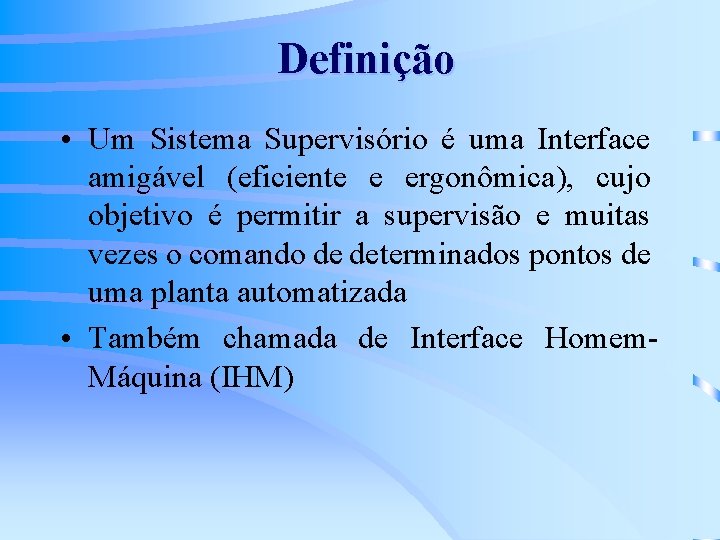 Definição

• Um Sistema Supervisório é uma Interface amigável (eficiente e ergonômica), cujo objetivo é permitir a supervisão e muitas vezes o comando de determinados pontos de uma planta automatizada

• Também chamada de Interface Homem-Máquina (IHM)